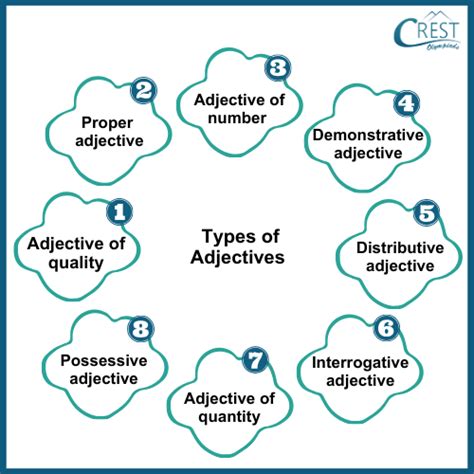 CREST
Olympiads

Types of Adjectives

1
Adjective of quality

2
Proper adjective

3
Adjective of number

4
Demonstrative adjective

5
Distributive adjective

6
Interrogative adjective

7
Adjective of quantity

8
Possessive adjective